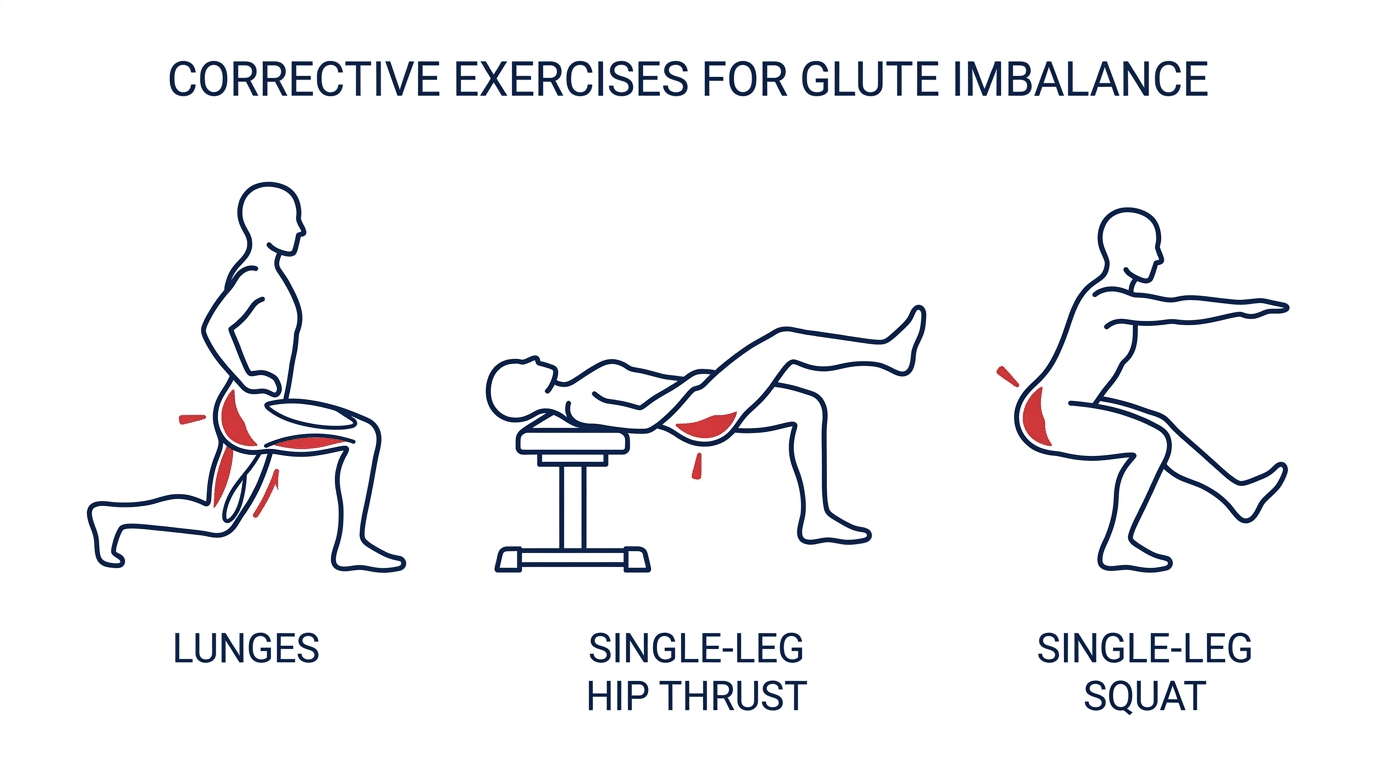 CORRECTIVE EXERCISES FOR GLUTE IMBALANCE

LUNGES

SINGLE-LEG HIP THRUST

SINGLE-LEG SQUAT